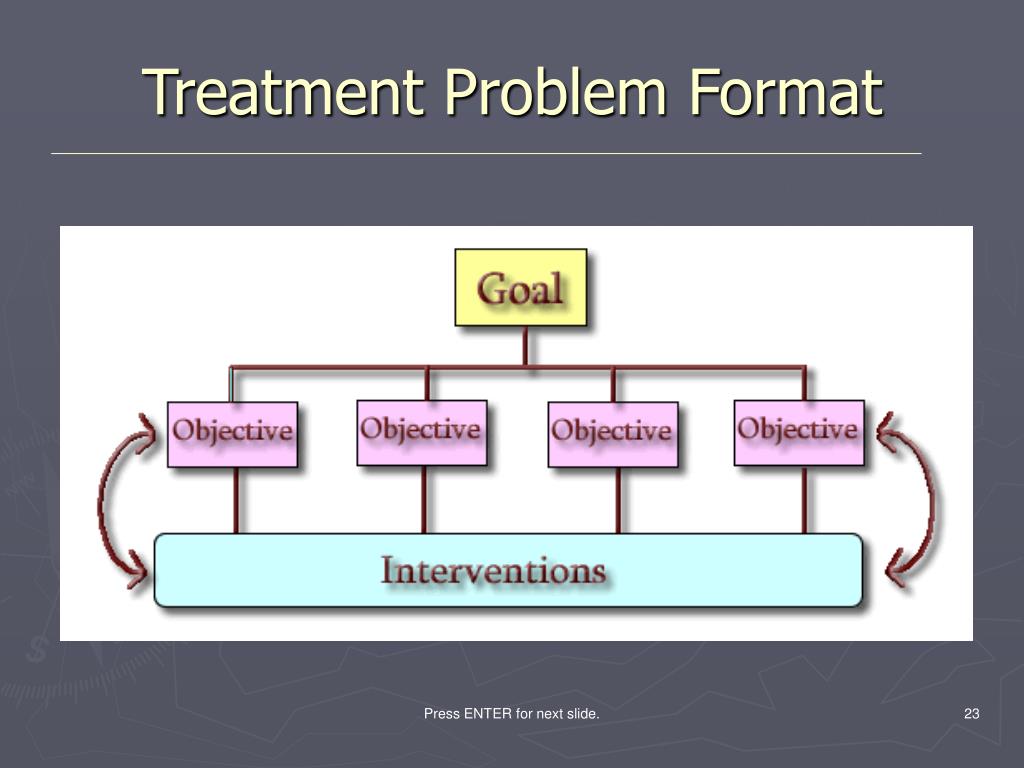 Treatment Problem Format

Goal

Objective
Objective
Objective
Objective

Interventions

Press ENTER for next slide.

23